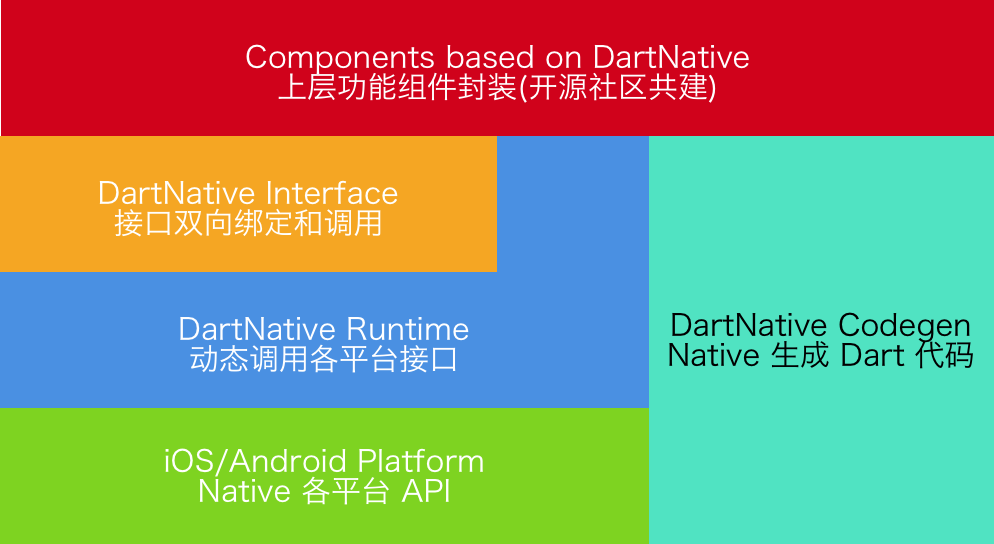 Components based on DartNative
上层功能组件封装(开源社区共建)

DartNative Interface
接口双向绑定和调用

DartNative Runtime
动态调用各平台接口

iOS/Android Platform
Native 各平台 API

DartNative Codegen
Native 生成 Dart 代码